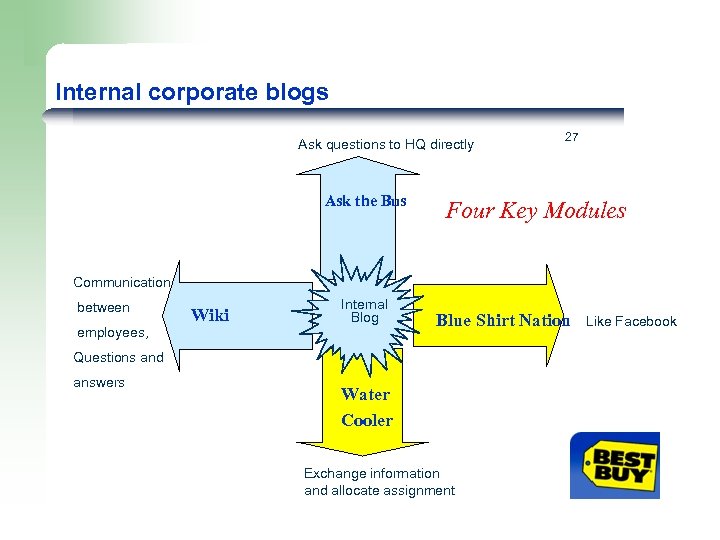 Internal corporate blogs

27

Ask questions to HQ directly

Ask the Bus

Four Key Modules

Communication between employees, Questions and answers

Wiki

Internal Blog

Blue Shirt Nation

Like Facebook

Water Cooler

Exchange information and allocate assignment

BEST BUY